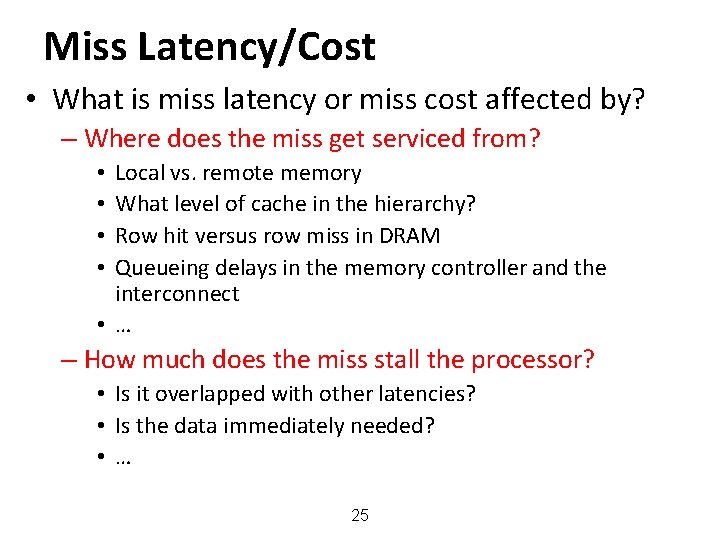 Miss Latency/Cost

• What is miss latency or miss cost affected by?
– Where does the miss get serviced from?
• Local vs. remote memory
• What level of cache in the hierarchy?
• Row hit versus row miss in DRAM
• Queueing delays in the memory controller and the interconnect
• …
– How much does the miss stall the processor?
• Is it overlapped with other latencies?
• Is the data immediately needed?
• …

25